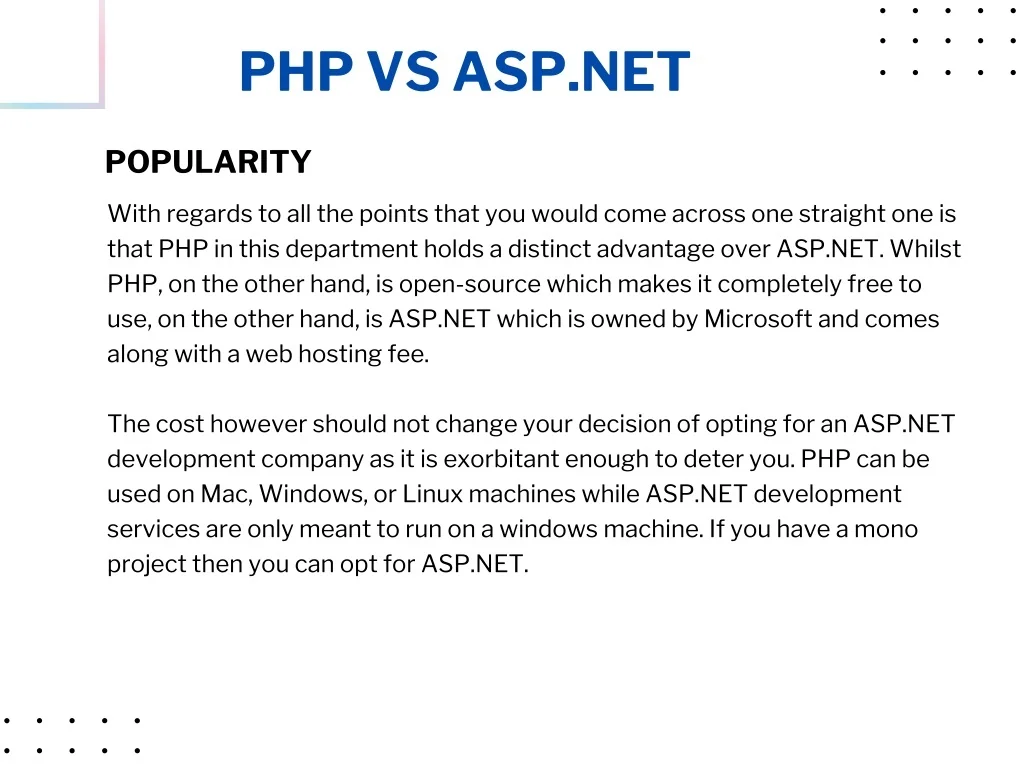 PHP VS ASP.NET

POPULARITY

With regards to all the points that you would come across one straight one is that PHP in this department holds a distinct advantage over ASP.NET. Whilst PHP, on the other hand, is open-source which makes it completely free to use, on the other hand, is ASP.NET which is owned by Microsoft and comes along with a web hosting fee.

The cost however should not change your decision of opting for an ASP.NET development company as it is exorbitant enough to deter you. PHP can be used on Mac, Windows, or Linux machines while ASP.NET development services are only meant to run on a windows machine. If you have a mono project then you can opt for ASP.NET.